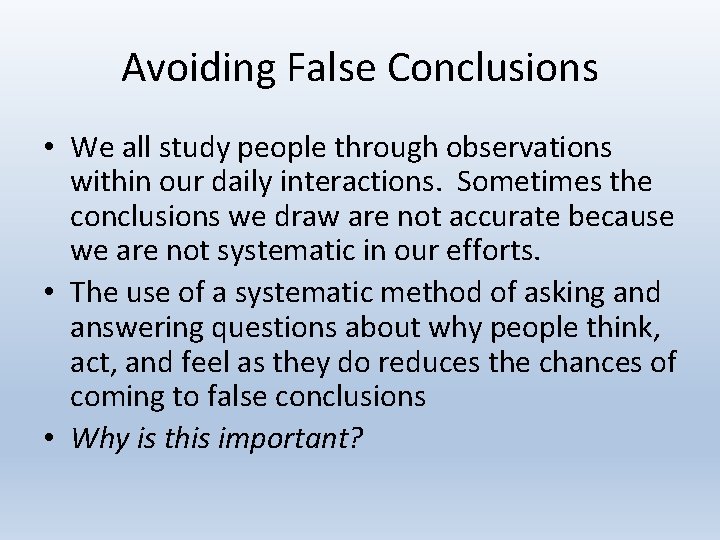 Avoiding False Conclusions

• We all study people through observations within our daily interactions. Sometimes the conclusions we draw are not accurate because we are not systematic in our efforts.
• The use of a systematic method of asking and answering questions about why people think, act, and feel as they do reduces the chances of coming to false conclusions
• Why is this important?